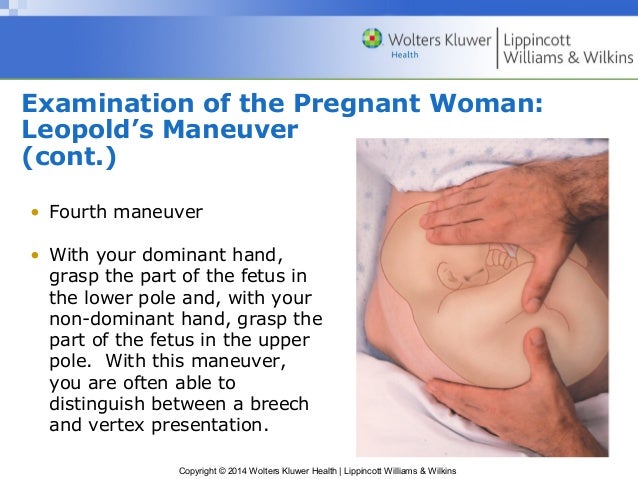 Wolters Kluwer Health | Lippincott Williams & Wilkins

Examination of the Pregnant Woman: Leopold's Maneuver (cont.)

• Fourth maneuver

• With your dominant hand, grasp the part of the fetus in the lower pole and, with your non-dominant hand, grasp the part of the fetus in the upper pole. With this maneuver, you are often able to distinguish between a breech and vertex presentation.

Copyright © 2014 Wolters Kluwer Health | Lippincott Williams & Wilkins